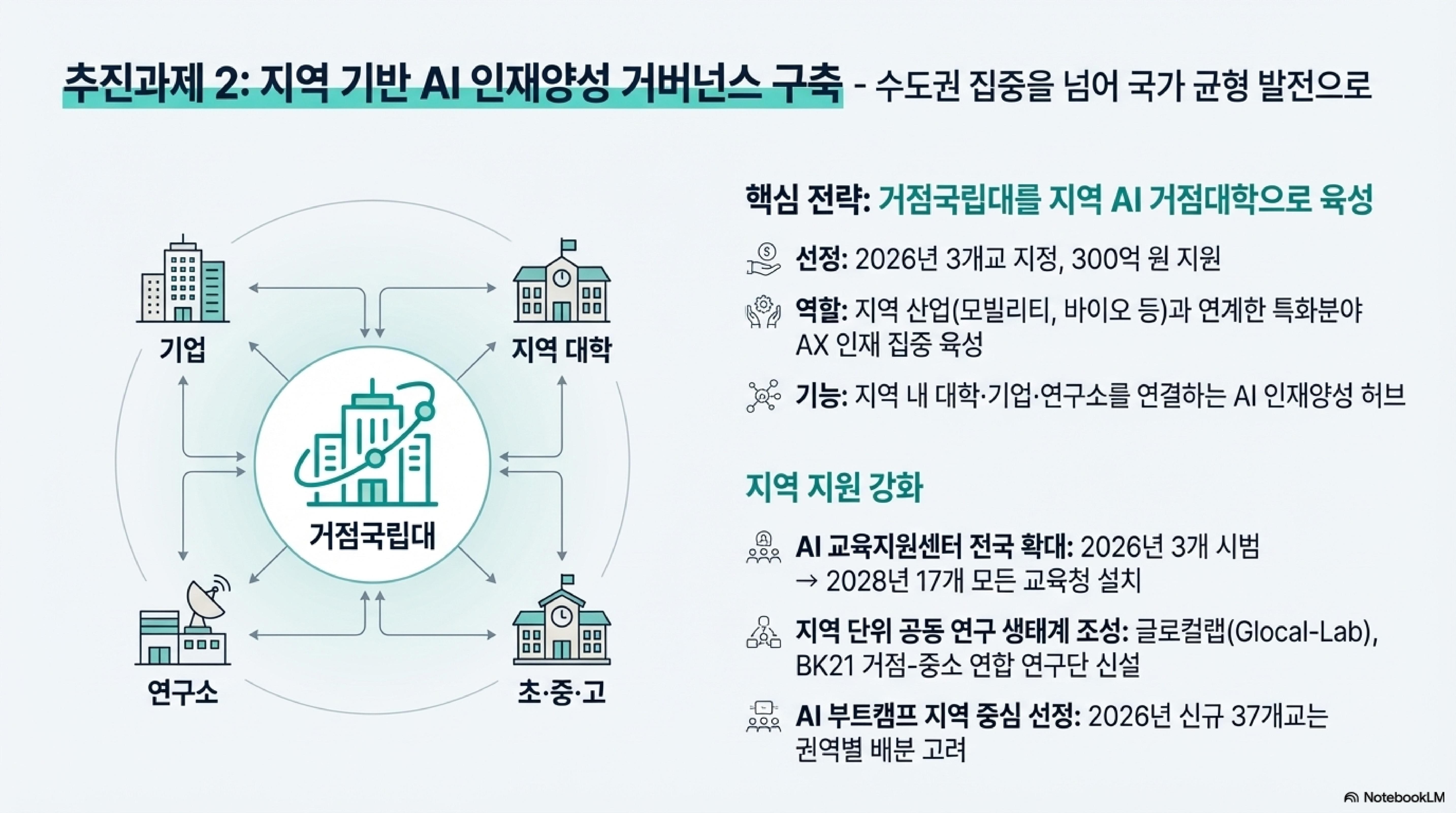 추진과제 2: 지역 기반 AI 인재양성 거버넌스 구축 - 수도권 집중을 넘어 국가 균형 발전으로

기업

지역 대학

거점국립대

연구소

초·중·고

핵심 전략: 거점국립대를 지역 AI 거점대학으로 육성

선정: 2026년 3개교 지정, 300억 원 지원

역할: 지역 산업(모빌리티, 바이오 등)과 연계한 특화분야 AX 인재 집중 육성

기능: 지역 내 대학·기업·연구소를 연결하는 AI 인재양성 허브

지역 지원 강화

AI 교육지원센터 전국 확대: 2026년 3개 시범 → 2028년 17개 모든 교육청 설치

지역 단위 공동 연구 생태계 조성: 글로컬랩(Glocal-Lab), BK21 거점-중소 연합 연구단 신설

AI 부트캠프 지역 중심 선정: 2026년 신규 37개교는 권역별 배분 고려

NotebookLM